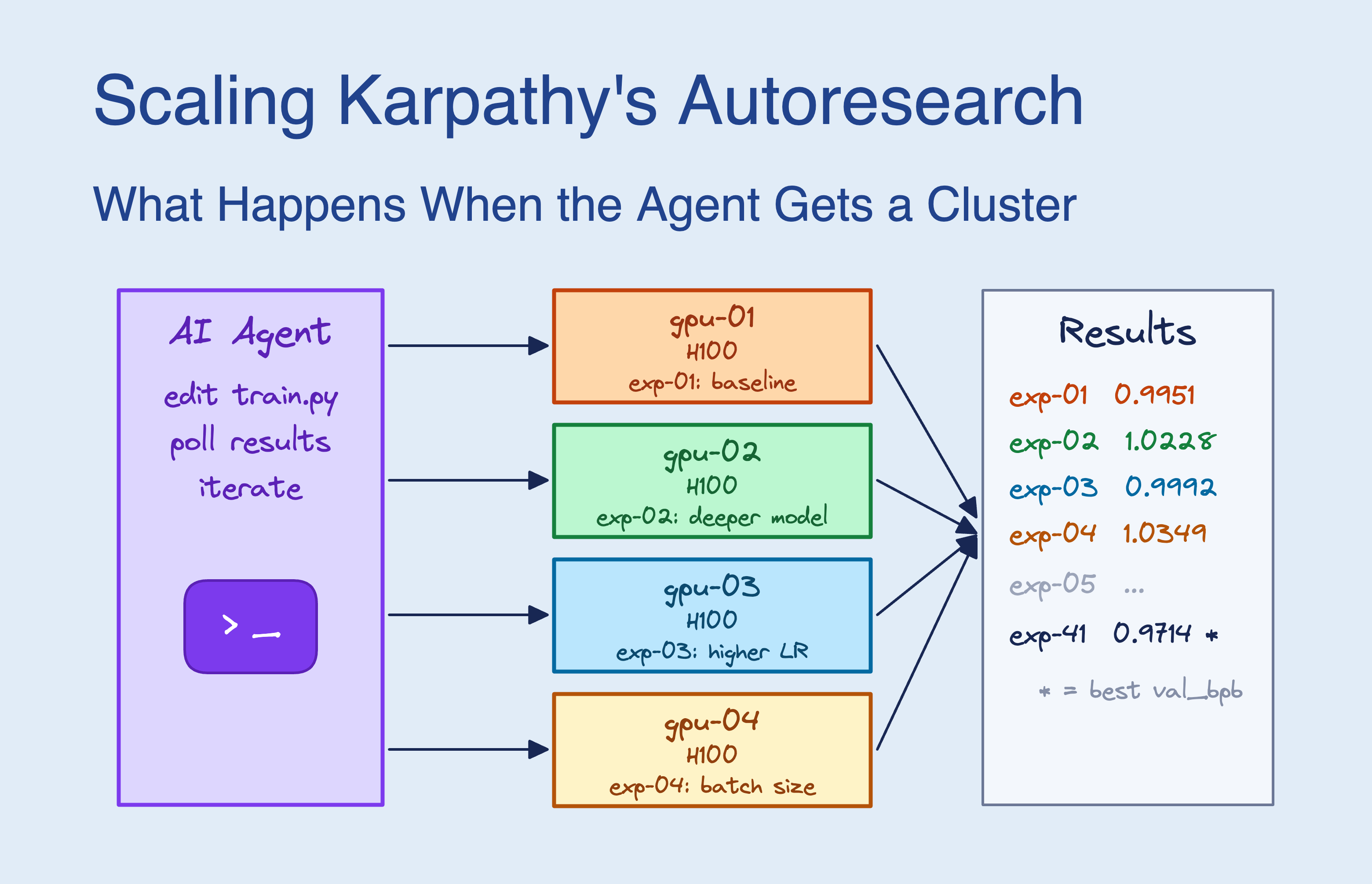 Scaling Karpathy's Autoresearch

What Happens When the Agent Gets a Cluster

AI Agent

edit train.py

poll results

iterate

>_

gpu-01
H100
exp-01: baseline

gpu-02
H100
exp-02: deeper model

gpu-03
H100
exp-03: higher LR

gpu-04
H100
exp-04: batch size

Results

exp-01 0.9951
exp-02 1.0228
exp-03 0.9992
exp-04 1.0349
exp-05 ...
exp-41 0.9714 *

* = best val_bpb